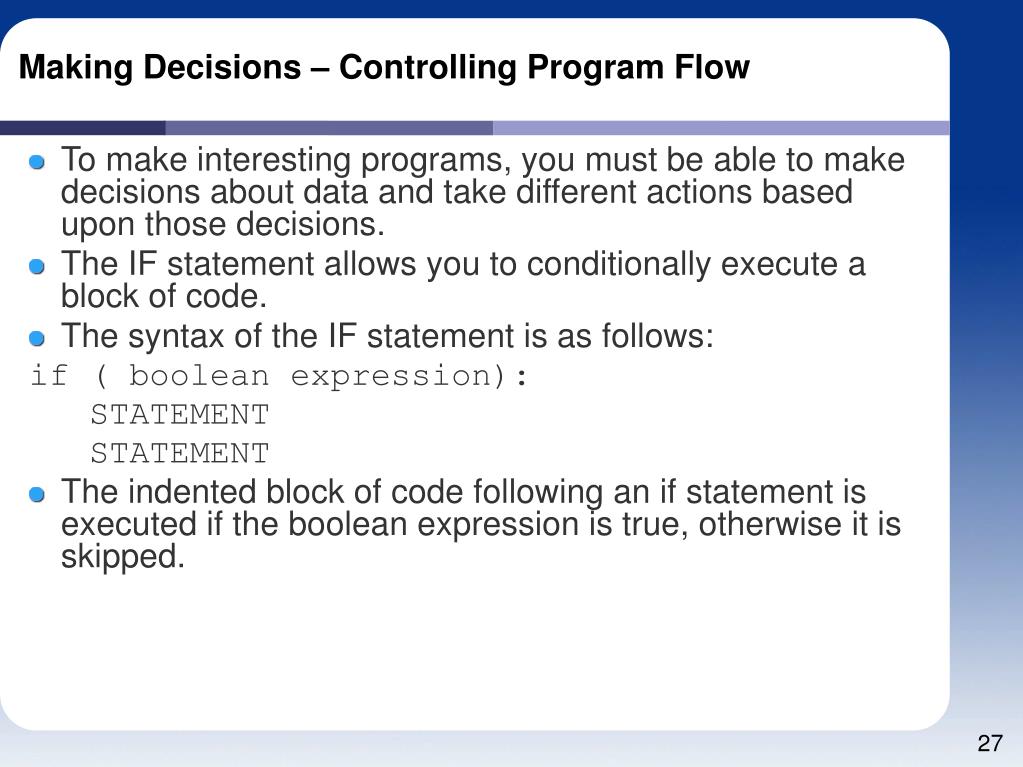 Making Decisions – Controlling Program Flow

To make interesting programs, you must be able to make decisions about data and take different actions based upon those decisions.

The IF statement allows you to conditionally execute a block of code.

The syntax of the IF statement is as follows:

if ( boolean expression):
    STATEMENT
    STATEMENT

The indented block of code following an if statement is executed if the boolean expression is true, otherwise it is skipped.

27